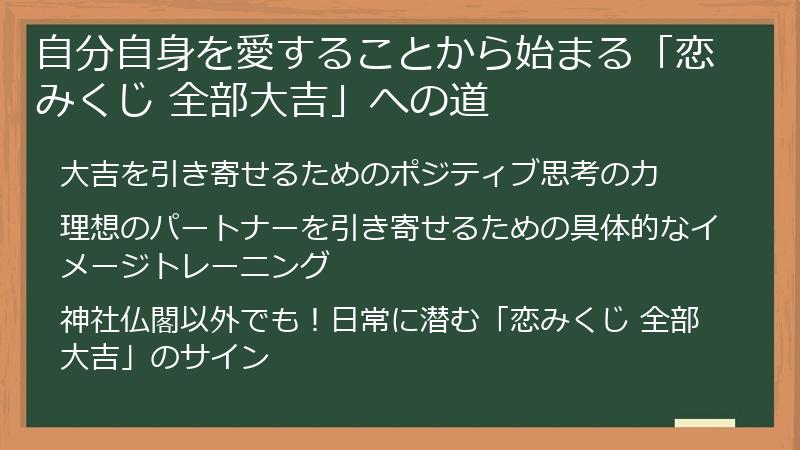 自分自身を愛することから始まる「恋みくじ 全部大吉」への道

大吉を引き寄せるためのポジティブ思考の力

理想のパートナーを引き寄せるための具体的なイメージトレーニング

神社仏閣以外でも！日常に潜む「恋みくじ 全部大吉」のサイン